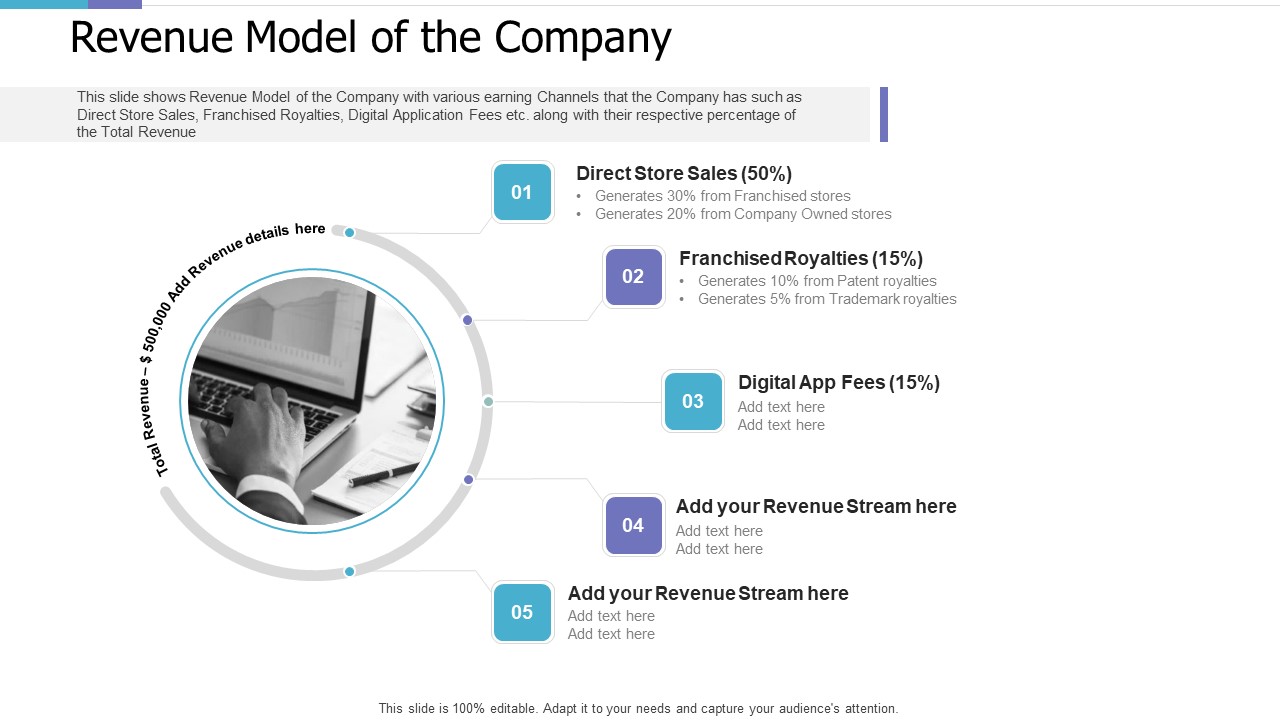 Revenue Model of the Company

This slide shows Revenue Model of the Company with various earning Channels that the Company has such as Direct Store Sales, Franchised Royalties, Digital Application Fees etc. along with their respective percentage of the Total Revenue

Total Revenue – $ 500,000 Add Revenue details here

01
Direct Store Sales (50%)
• Generates 30% from Franchised stores
• Generates 20% from Company Owned stores

02
Franchised Royalties (15%)
• Generates 10% from Patent royalties
• Generates 5% from Trademark royalties

03
Digital App Fees (15%)
Add text here
Add text here

04
Add your Revenue Stream here
Add text here
Add text here

05
Add your Revenue Stream here
Add text here
Add text here

This slide is 100% editable. Adapt it to your needs and capture your audience's attention.